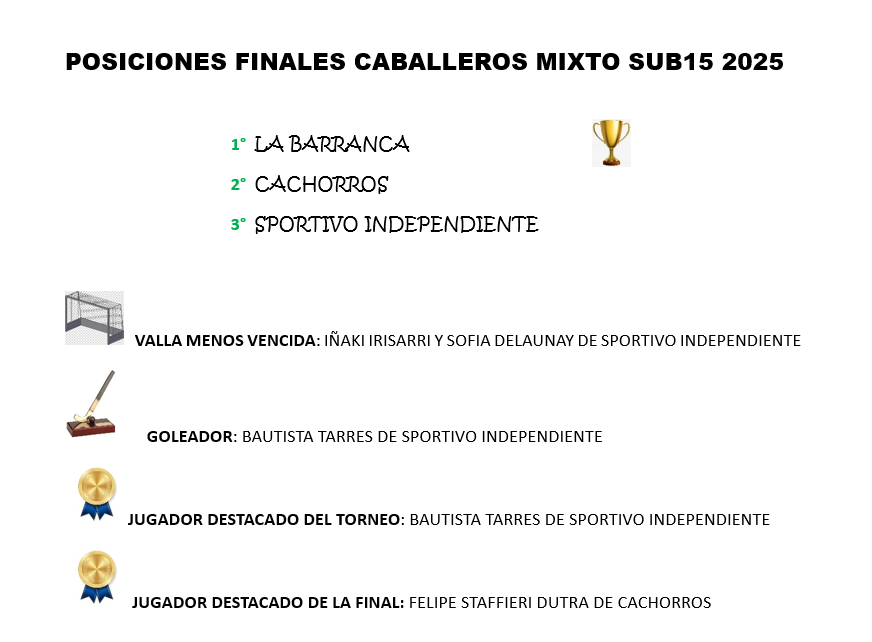 POSICIONES FINALES CABALLEROS MIXTO SUB15 2025

1° LA BARRANCA

2° CACHORROS

3° SPORTIVO INDEPENDIENTE

VALLA MENOS VENCIDA: IÑAKI IRISARRI Y SOFIA DELAUNAY DE SPORTIVO INDEPENDIENTE

GOLEADOR: BAUTISTA TARRES DE SPORTIVO INDEPENDIENTE

JUGADOR DESTACADO DEL TORNEO: BAUTISTA TARRES DE SPORTIVO INDEPENDIENTE

JUGADOR DESTACADO DE LA FINAL: FELIPE STAFFIERI DUTRA DE CACHORROS